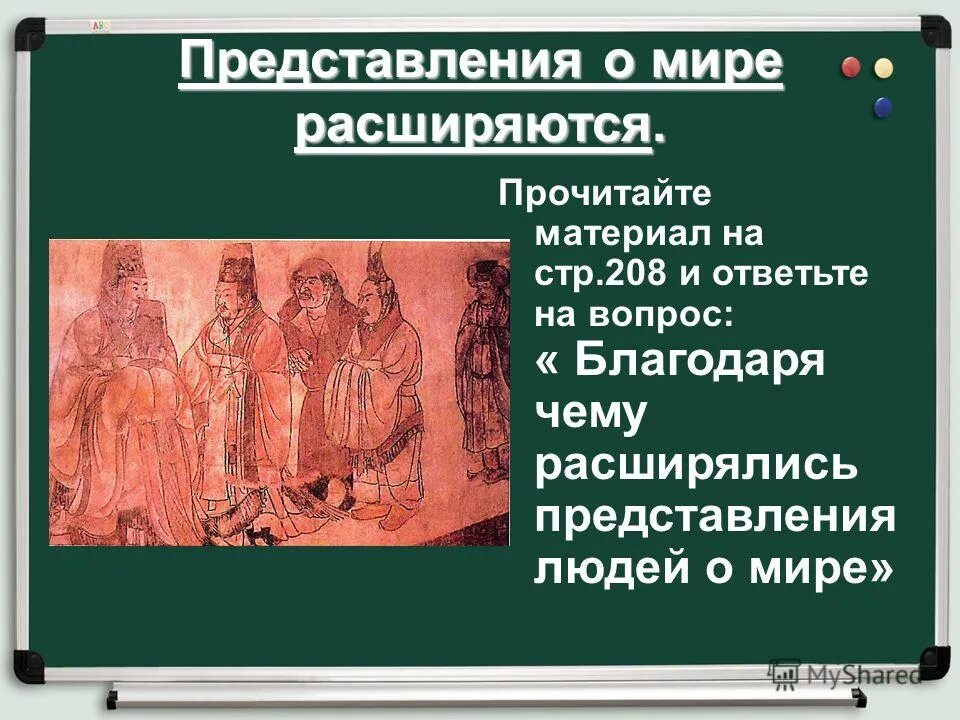 Представления о мире расширяются.

Прочитайте материал на стр.208 и ответьте на вопрос:
« Благодаря чему расширялись представления людей о мире»

MyShared